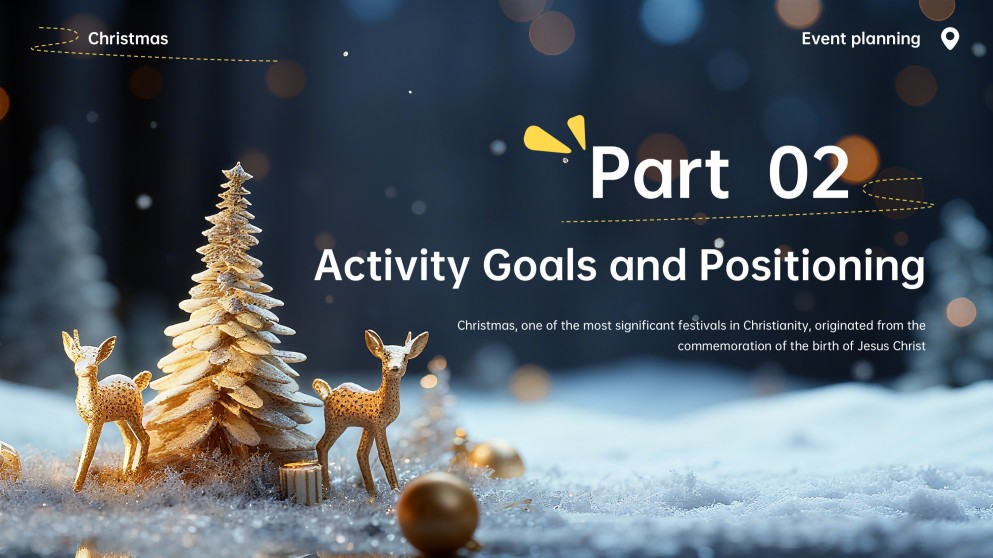 Christmas

Event planning

Part 02

Activity Goals and Positioning

Christmas, one of the most significant festivals in Christianity, originated from the commemoration of the birth of Jesus Christ